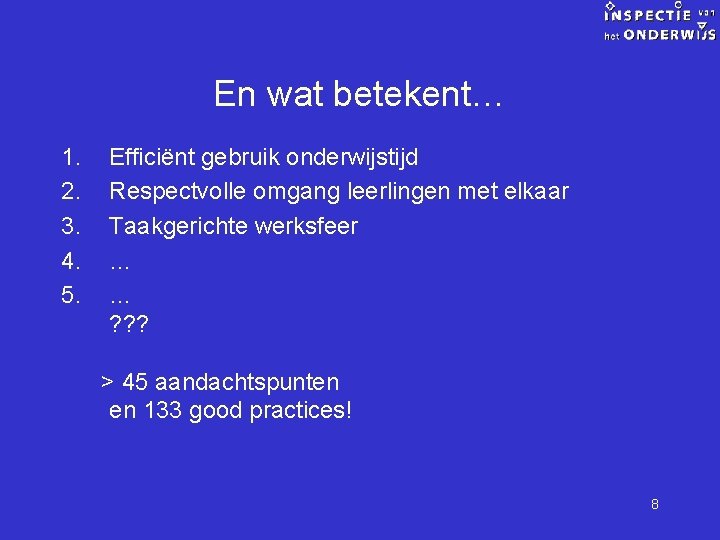 INSPECTIE van het ONDERWIJS

En wat betekent…

1. Efficiënt gebruik onderwijstijd
2. Respectvolle omgang leerlingen met elkaar
3. Taakgerichte werksfeer
4. …
5. …
???

> 45 aandachtspunten
en 133 good practices!

8